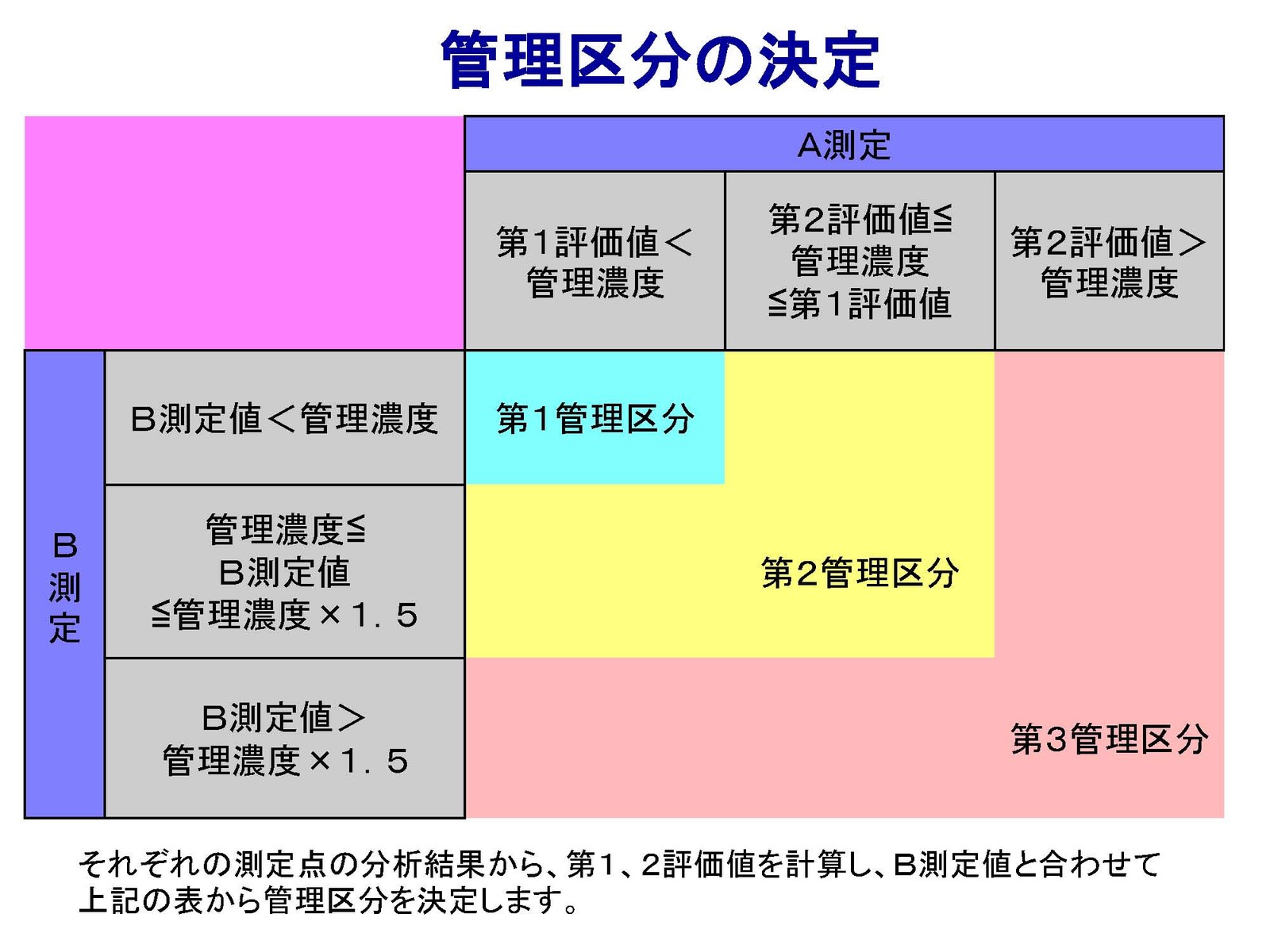 管理区分の決定

| | | A測定 | | |
|---|---|---|---|---|
| | | 第1評価値＜管理濃度 | 第2評価値≦管理濃度≦第1評価値 | 第2評価値＞管理濃度 |
| B測定 | B測定値＜管理濃度 | 第1管理区分 | | |
| | 管理濃度≦B測定値≦管理濃度×1．5 | | 第2管理区分 | |
| | B測定値＞管理濃度×1．5 | | | 第3管理区分 |

それぞれの測定点の分析結果から、第1、2評価値を計算し、B測定値と合わせて上記の表から管理区分を決定します。